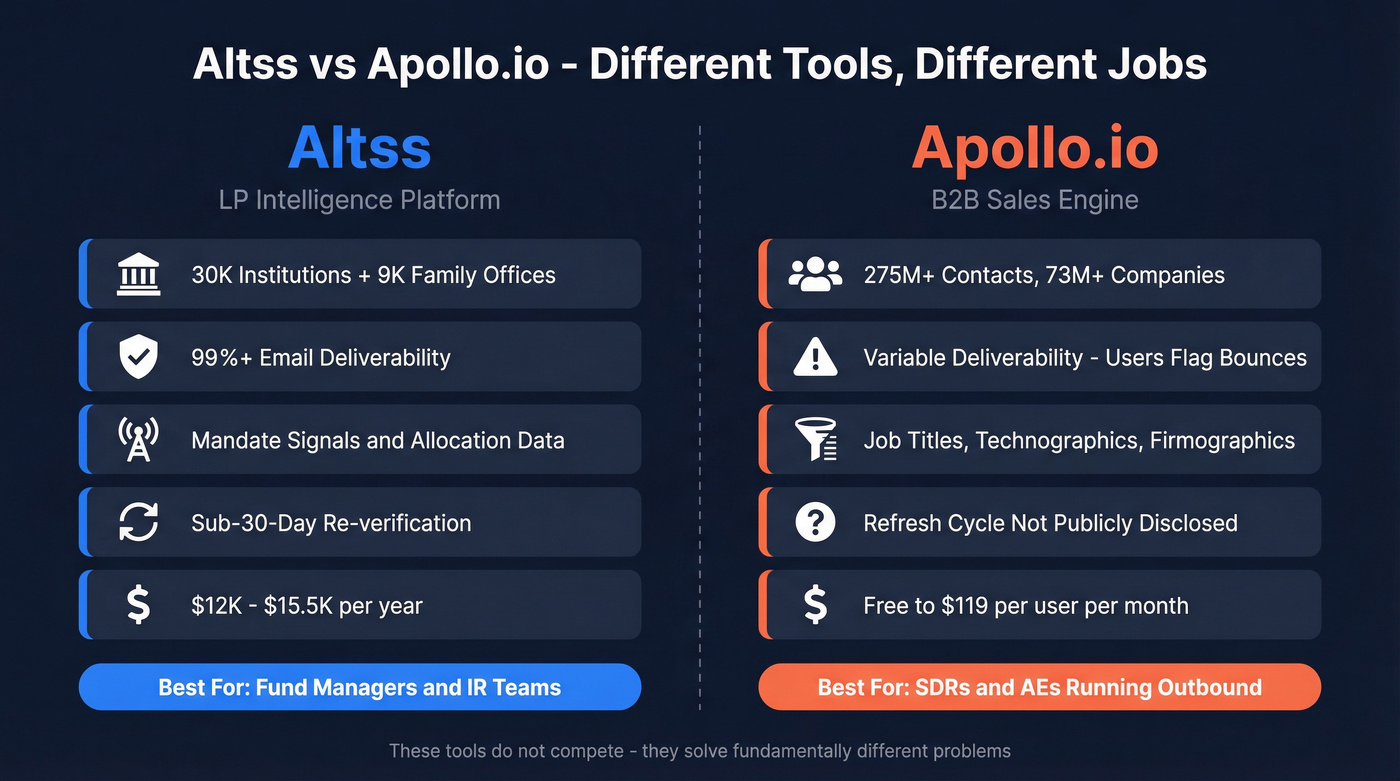 Altss vs Apollo.io - Different Tools, Different Jobs

Altss
LP Intelligence Platform

30K Institutions + 9K Family Offices

99%+ Email Deliverability

Mandate Signals and Allocation Data

Sub-30-Day Re-verification

$12K - $15.5K per year

Best For: Fund Managers and IR Teams

Apollo.io
B2B Sales Engine

275M+ Contacts, 73M+ Companies

Variable Deliverability - Users Flag Bounces

Job Titles, Technographics, Firmographics

Refresh Cycle Not Publicly Disclosed

Free to $119 per user per month

Best For: SDRs and AEs Running Outbound

These tools do not compete - they solve fundamentally different problems